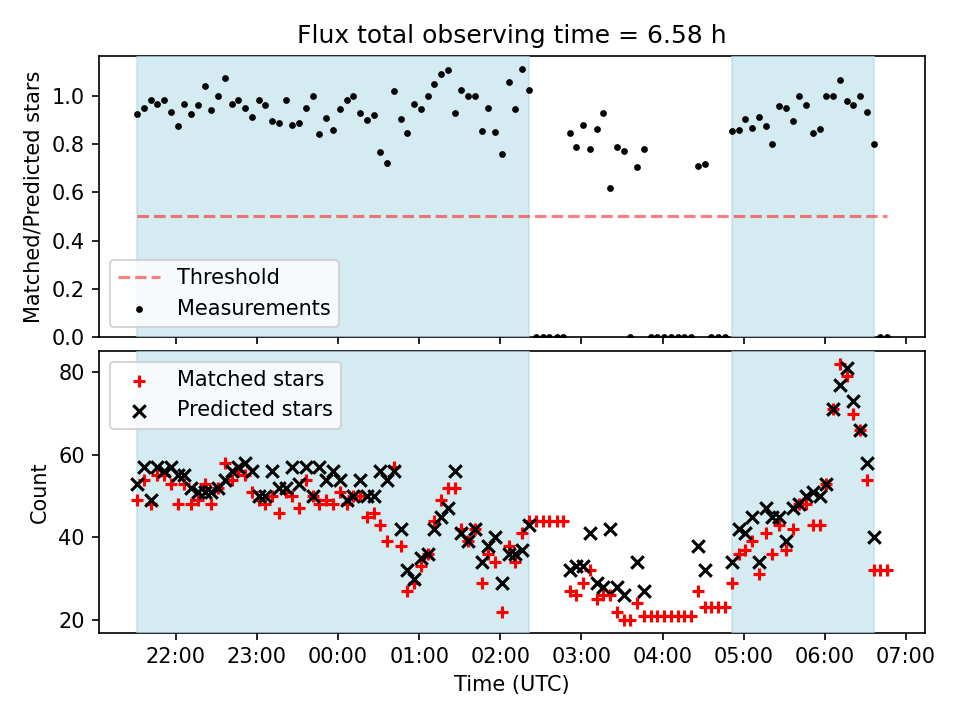 Flux total observing time = 6.58 h

Matched/Predicted stars

1.0
0.8
0.6
0.4
0.2
0.0

Threshold
Measurements

Count

80
60
40
20

Matched stars
Predicted stars

22:00 23:00 00:00 01:00 02:00 03:00 04:00 05:00 06:00 07:00

Time (UTC)